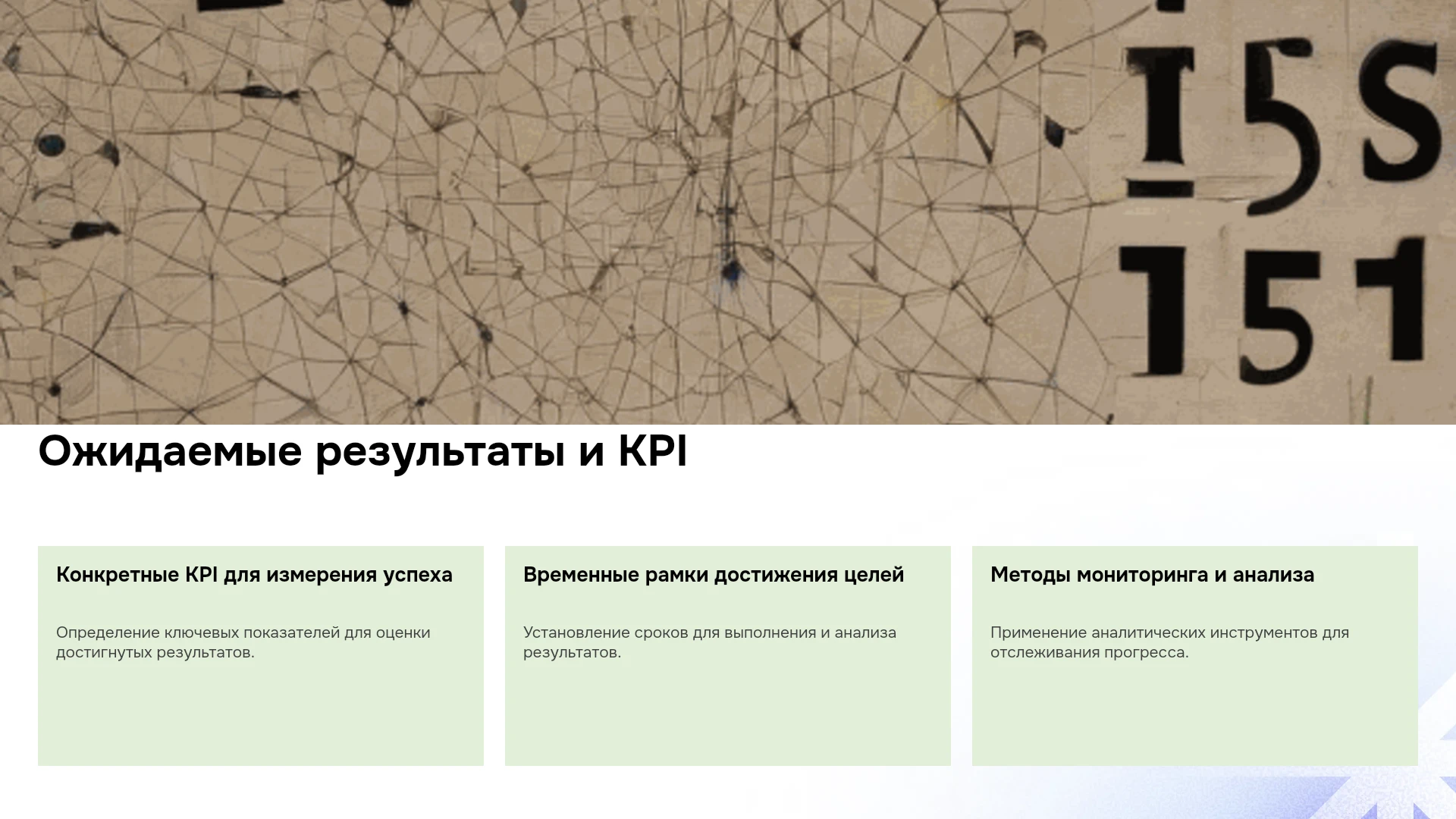 Ожидаемые результаты и KPI

Конкретные KPI для измерения успеха

Определение ключевых показателей для оценки достигнутых результатов.

Временные рамки достижения целей

Установление сроков для выполнения и анализа результатов.

Методы мониторинга и анализа

Применение аналитических инструментов для отслеживания прогресса.